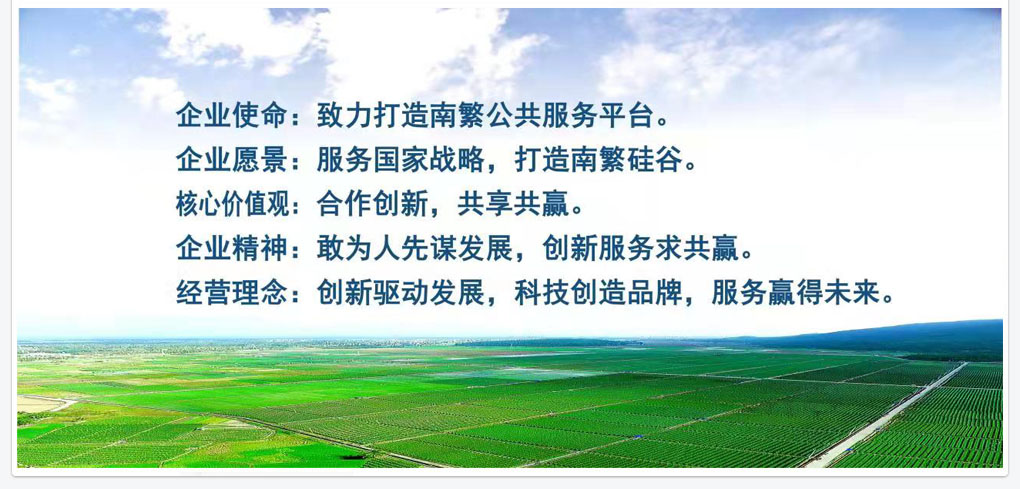 企业使命：致力打造南繁公共服务平台。
企业愿景：服务国家战略，打造南繁硅谷。
核心价值观：合作创新，共享共赢。
企业精神：敢为人先谋发展，创新服务求共赢。
经营理念：创新驱动发展，科技创造品牌，服务赢得未来。